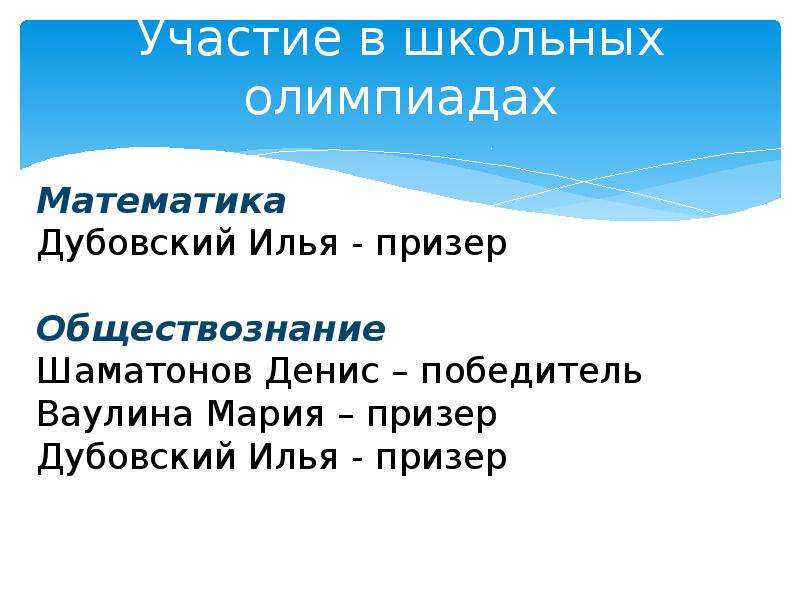 Участие в школьных олимпиадах

Математика
Дубовский Илья - призер

Обществознание
Шаматонов Денис – победитель
Ваулина Мария – призер
Дубовский Илья - призер